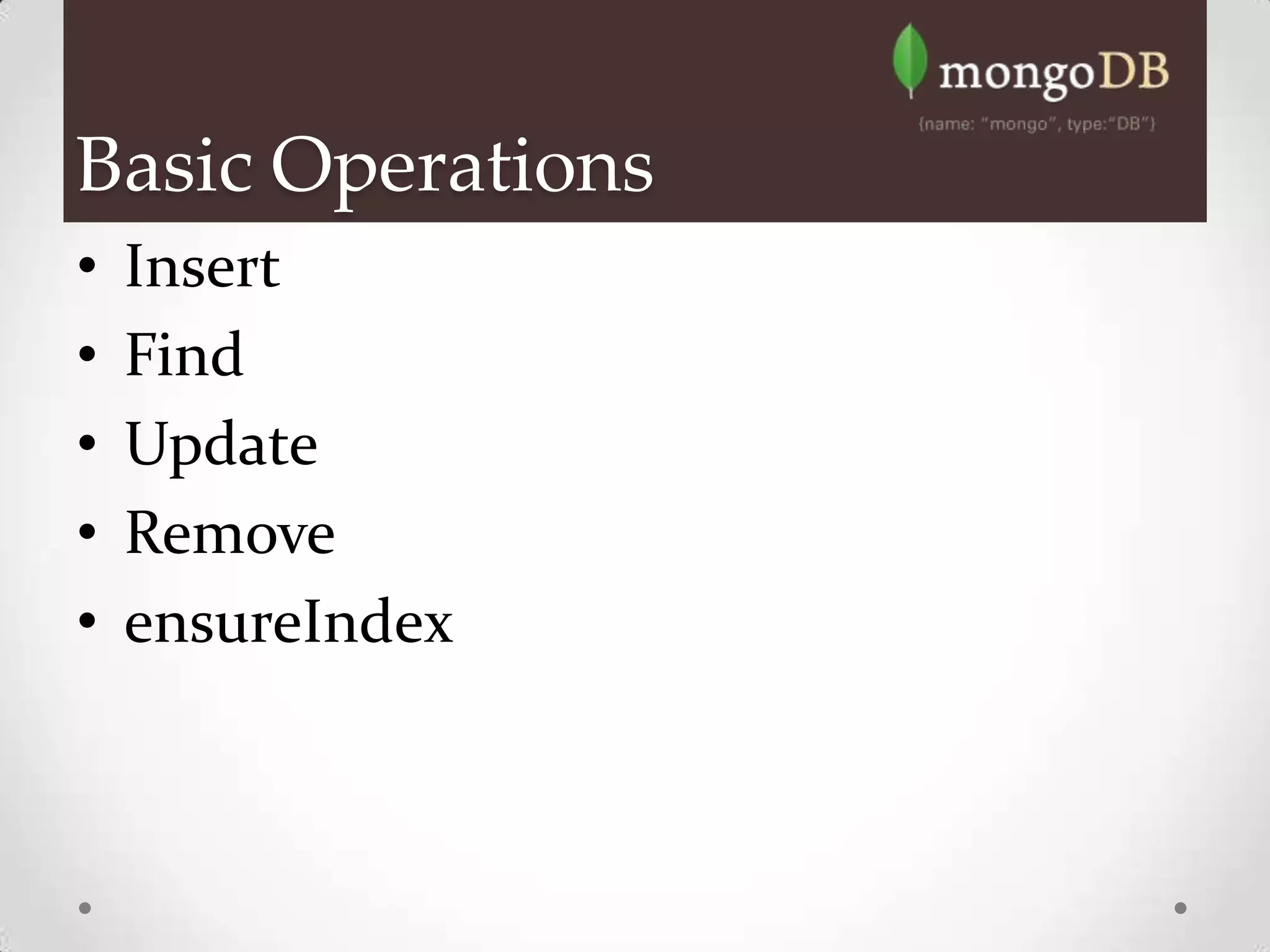 mongoDB
{name: "mongo", type:"DB"}

Basic Operations

• Insert
• Find
• Update
• Remove
• ensureIndex